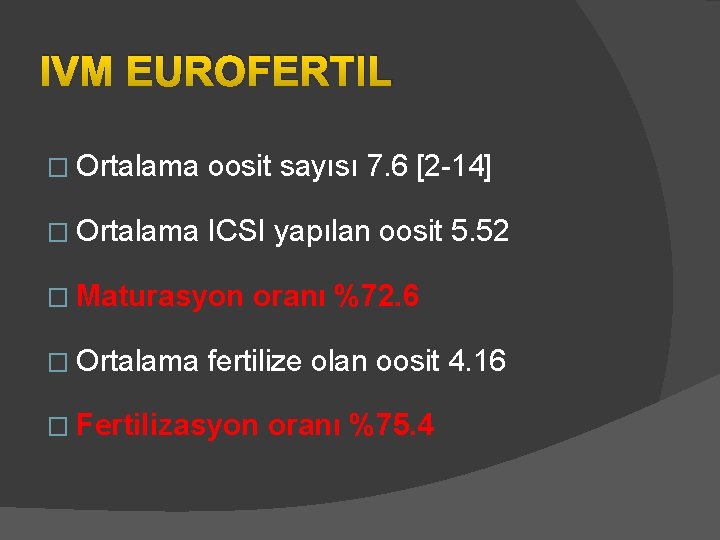 IVM EUROFERTIL

□ Ortalama oosit sayısı 7.6 [2-14]

□ Ortalama ICSI yapılan oosit 5.52

□ Maturasyon oranı %72.6

□ Ortalama fertilize olan oosit 4.16

□ Fertilizasyon oranı %75.4